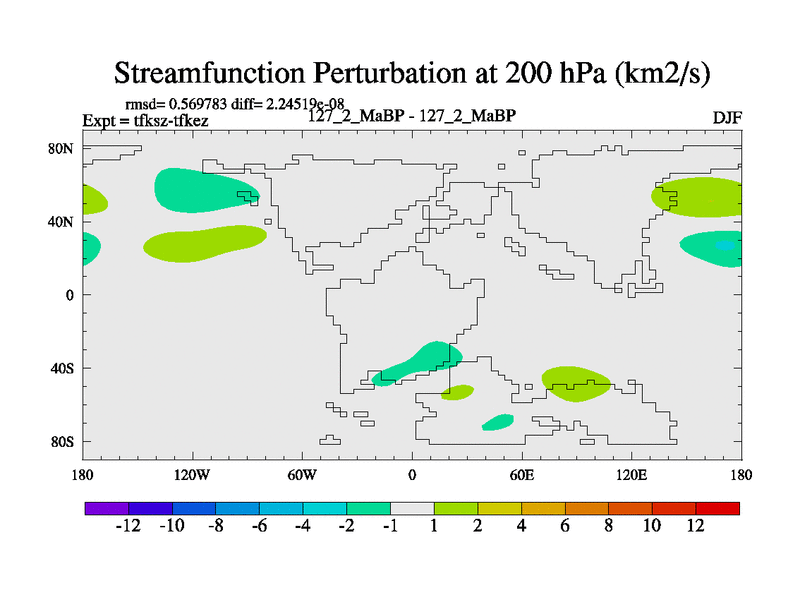 Streamfunction Perturbation at 200 hPa (km2/s)

rmsd= 0.569783 diff= 2.24519e-08
Expt = tfksz-tfkez
127_2_MaBP - 127_2_MaBP
DJF

80N
40N
0
40S
80S

180
120W
60W
0
60E
120E
180

-12 -10 -8 -6 -4 -2 -1 1 2 4 6 8 10 12